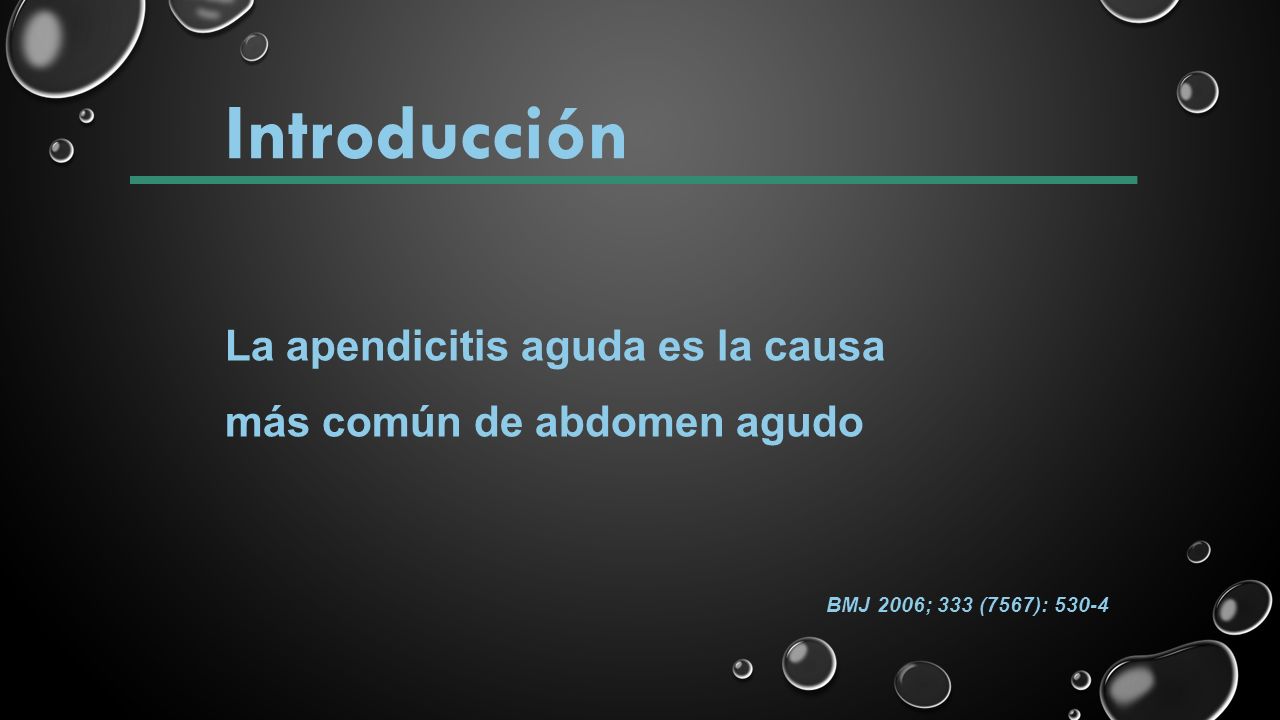 Introducción

La apendicitis aguda es la causa más común de abdomen agudo

BMJ 2006; 333 (7567): 530-4